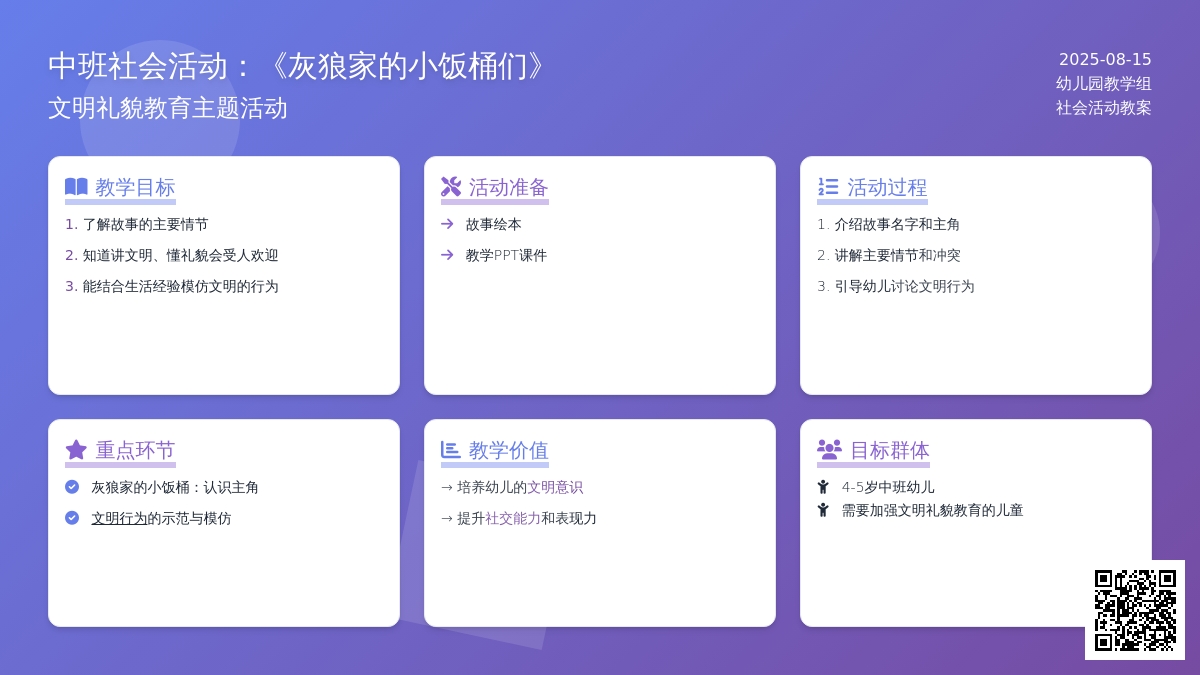 中班社会活动：《灰狼家的小饭桶们》
文明礼貌教育主题活动

2025-08-15
幼儿园教学组
社会活动教案

教学目标
1. 了解故事的主要情节
2. 知道讲文明、懂礼貌会受人欢迎
3. 能结合生活经验模仿文明的行为

活动准备
→ 故事绘本
→ 教学PPT课件

活动过程
1. 介绍故事名字和主角
2. 讲解主要情节和冲突
3. 引导幼儿讨论文明行为

重点环节
灰狼家的小饭桶：认识主角
文明行为的示范与模仿

教学价值
→ 培养幼儿的文明意识
→ 提升社交能力和表现力

目标群体
4-5岁中班幼儿
需要加强文明礼貌教育的儿童